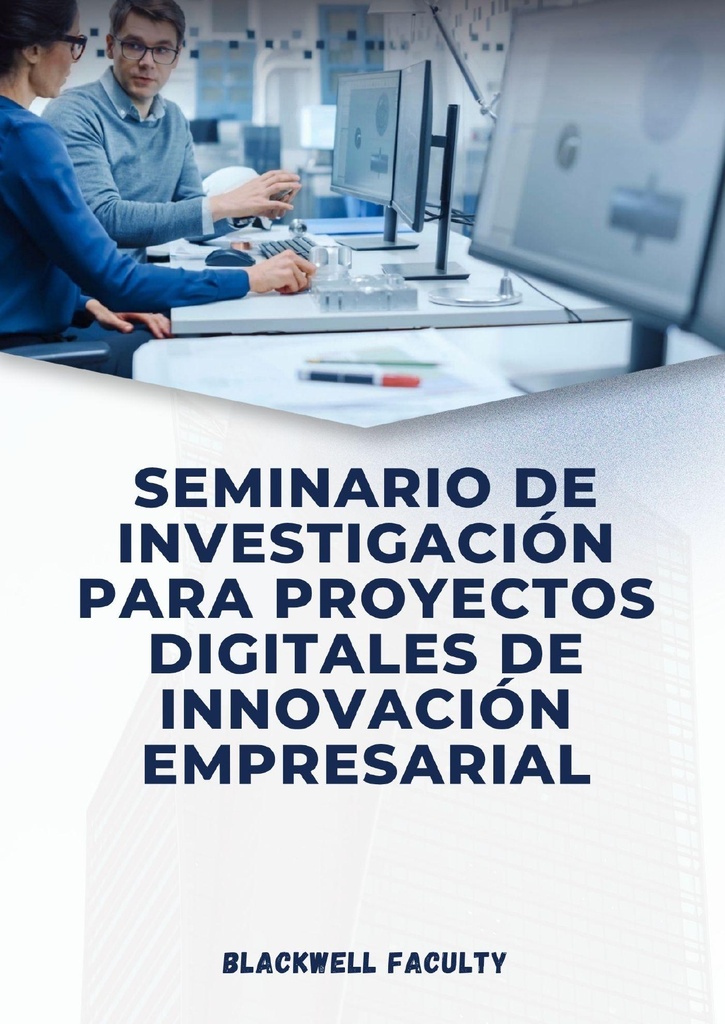 SEMINARIO DE INVESTIGACIÓN PARA PROYECTOS DIGITALES DE INNOVACIÓN EMPRESARIAL

BLACKWELL FACULTY